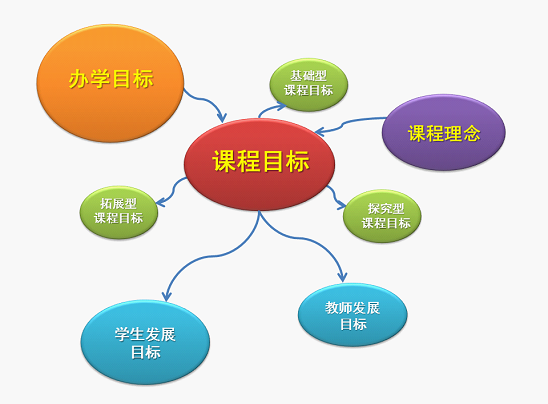 办学目标

基础型
课程目标

课程理念

课程目标

拓展型
课程目标

探究型
课程目标

学生发展
目标

教师发展
目标